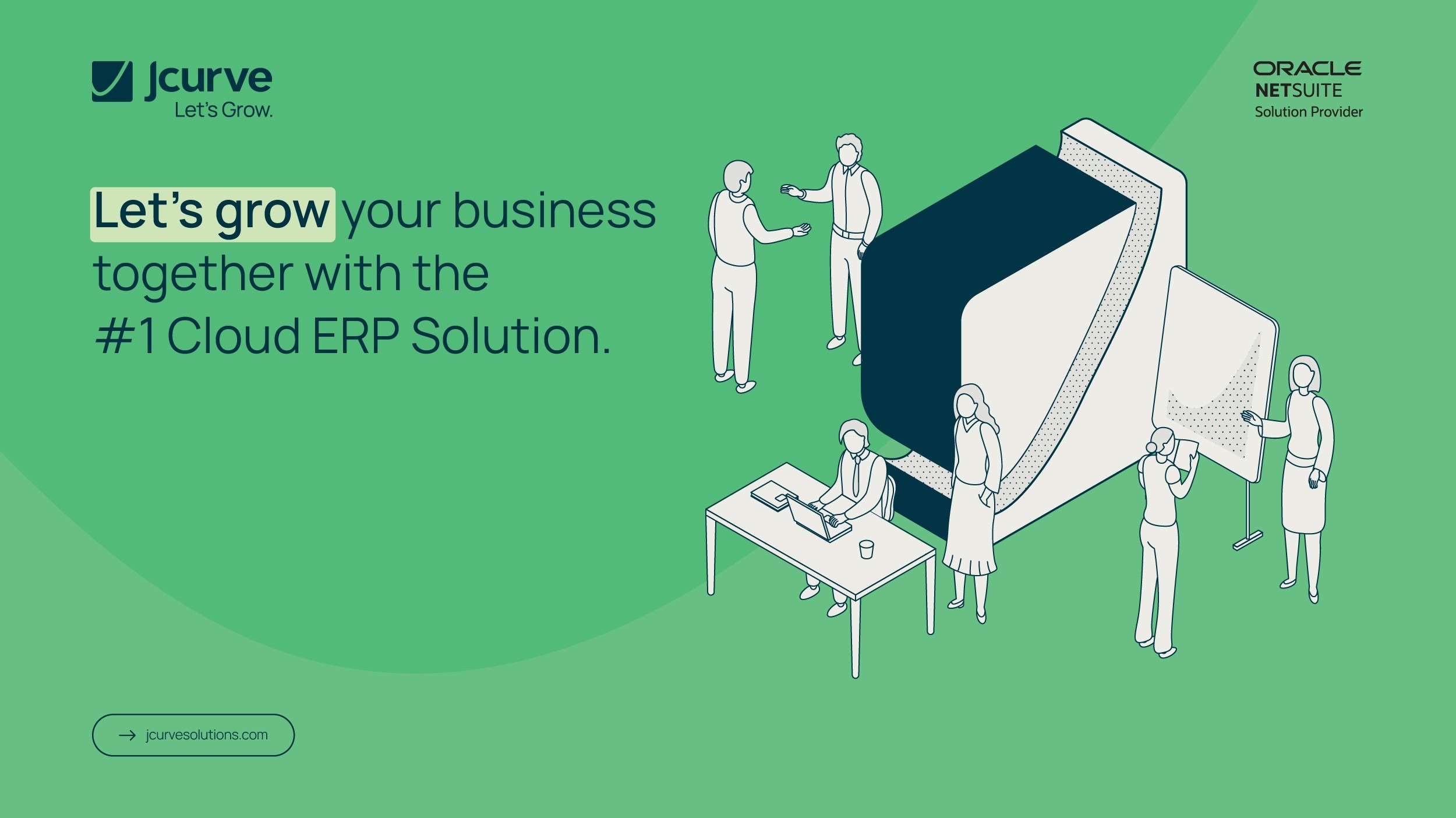 Jcurve
Let's Grow.

ORACLE
NETSUITE
Solution Provider

Let's grow your business together with the #1 Cloud ERP Solution.

→ jcurvesolutions.com